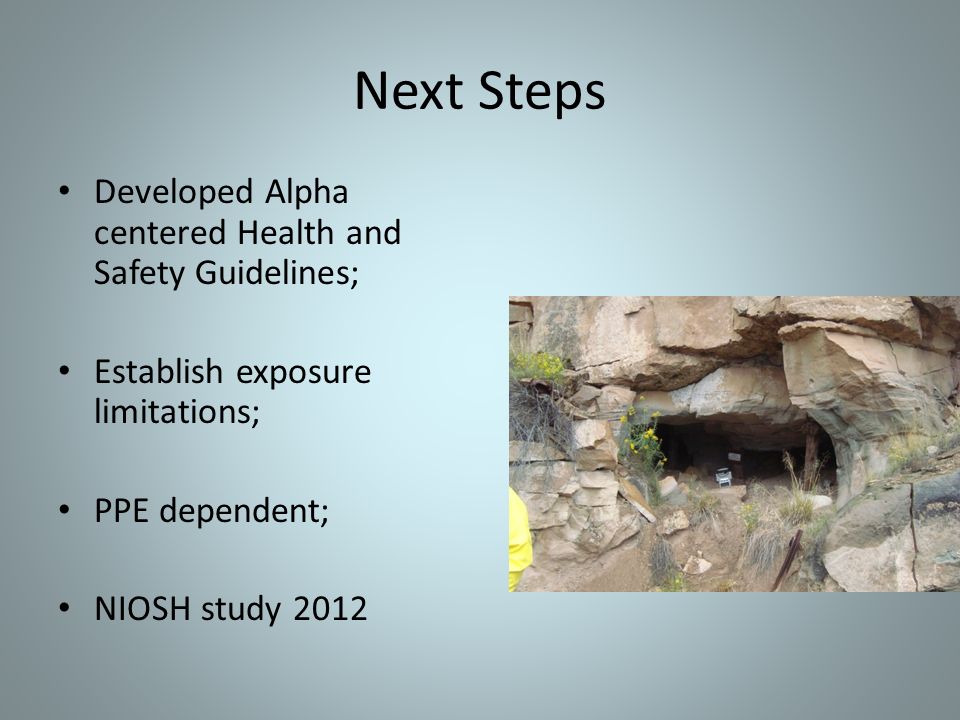 Next Steps

• Developed Alpha centered Health and Safety Guidelines;

• Establish exposure limitations;

• PPE dependent;

• NIOSH study 2012